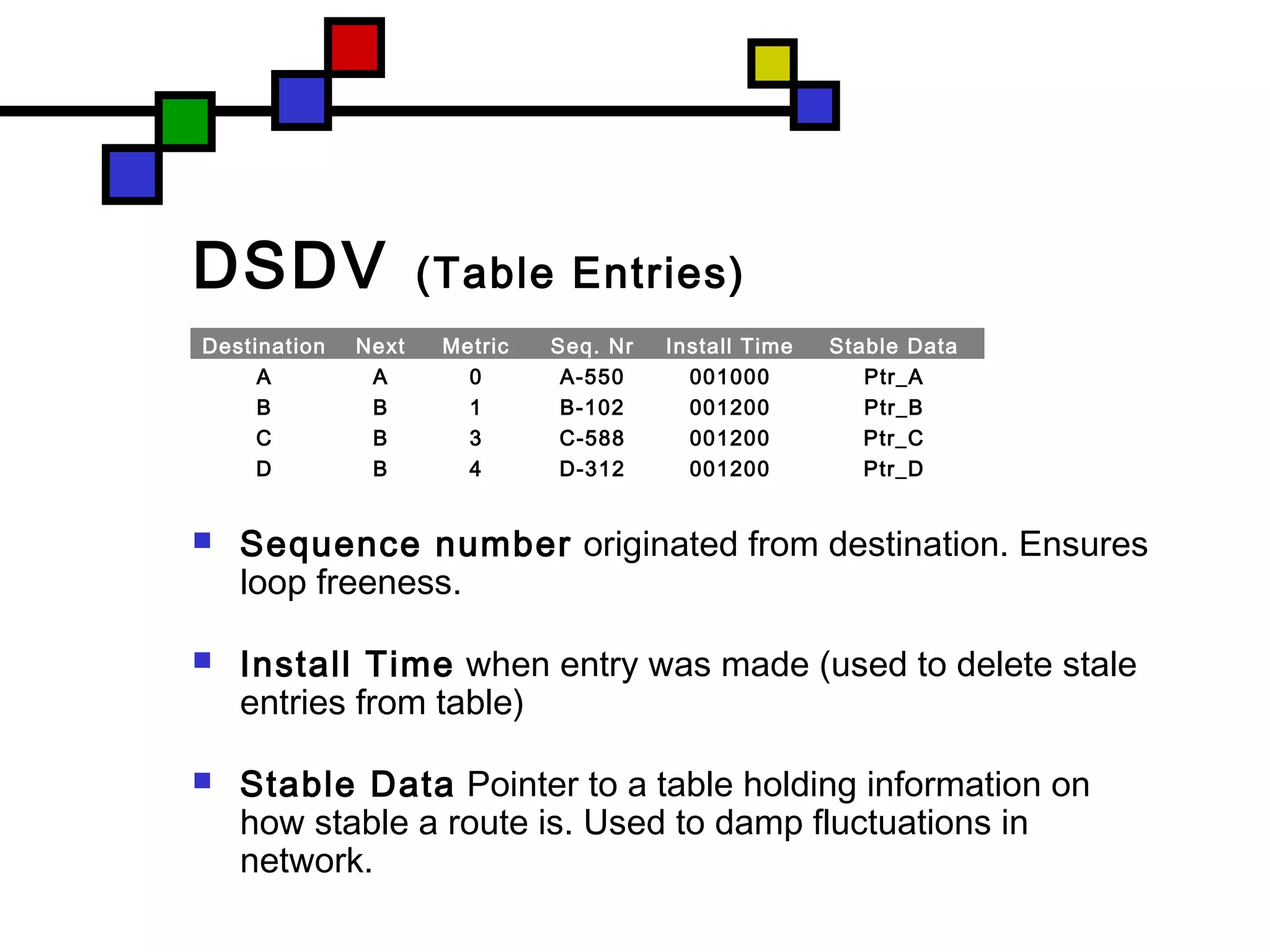 DSDV (Table Entries)

| Destination | Next | Metric | Seq. Nr | Install Time | Stable Data |
|---|---|---|---|---|---|
| A | A | 0 | A-550 | 001000 | Ptr_A |
| B | B | 1 | B-102 | 001200 | Ptr_B |
| C | B | 3 | C-588 | 001200 | Ptr_C |
| D | B | 4 | D-312 | 001200 | Ptr_D |

Sequence number originated from destination. Ensures loop freeness.

Install Time when entry was made (used to delete stale entries from table)

Stable Data Pointer to a table holding information on how stable a route is. Used to damp fluctuations in network.